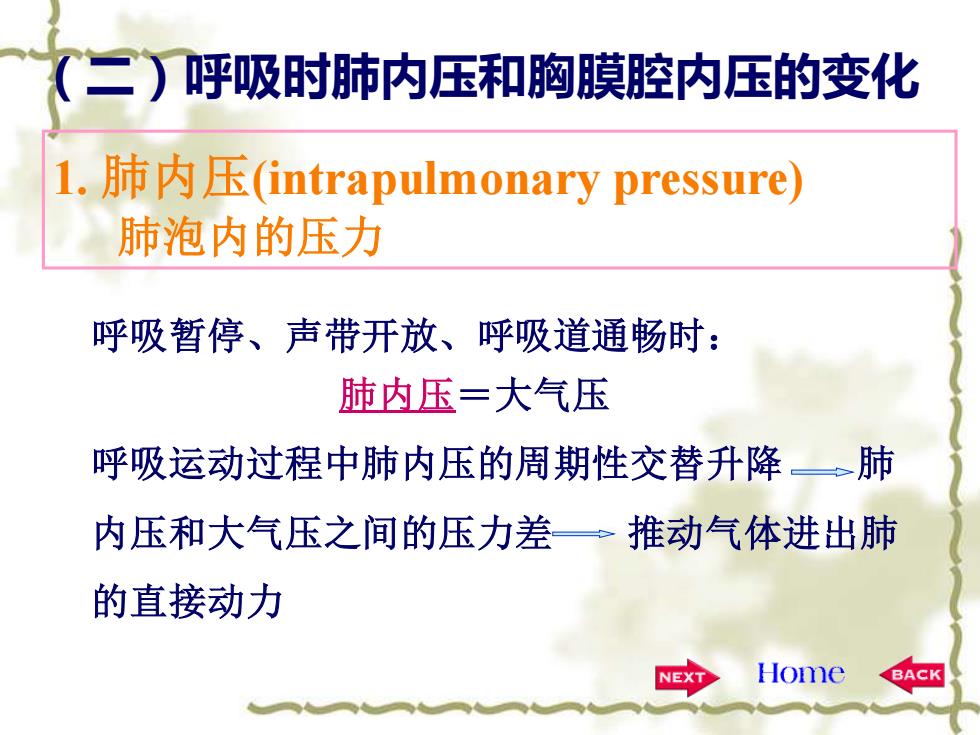 （二）呼吸时肺内压和胸膜腔内压的变化

1. 肺内压(intrapulmonary pressure)
肺泡内的压力

呼吸暂停、声带开放、呼吸道通畅时：
肺内压＝大气压

呼吸运动过程中肺内压的周期性交替升降 → 肺内压和大气压之间的压力差 → 推动气体进出肺的直接动力

NEXT Home BACK